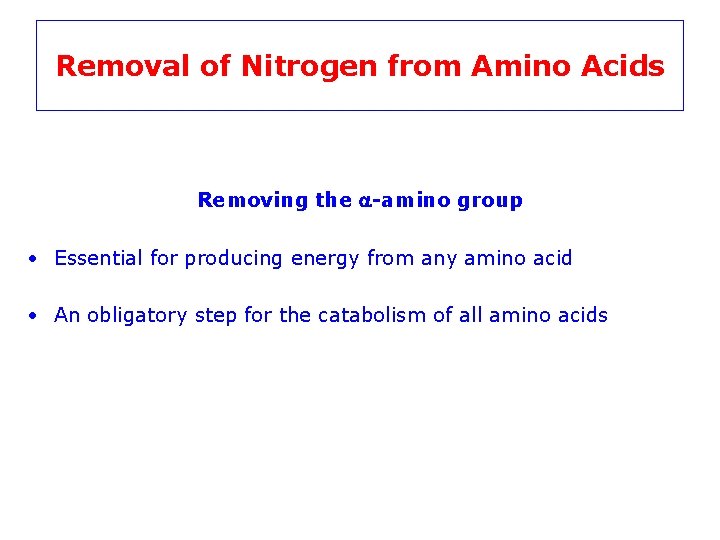 Removal of Nitrogen from Amino Acids

Removing the α-amino group

• Essential for producing energy from any amino acid

• An obligatory step for the catabolism of all amino acids